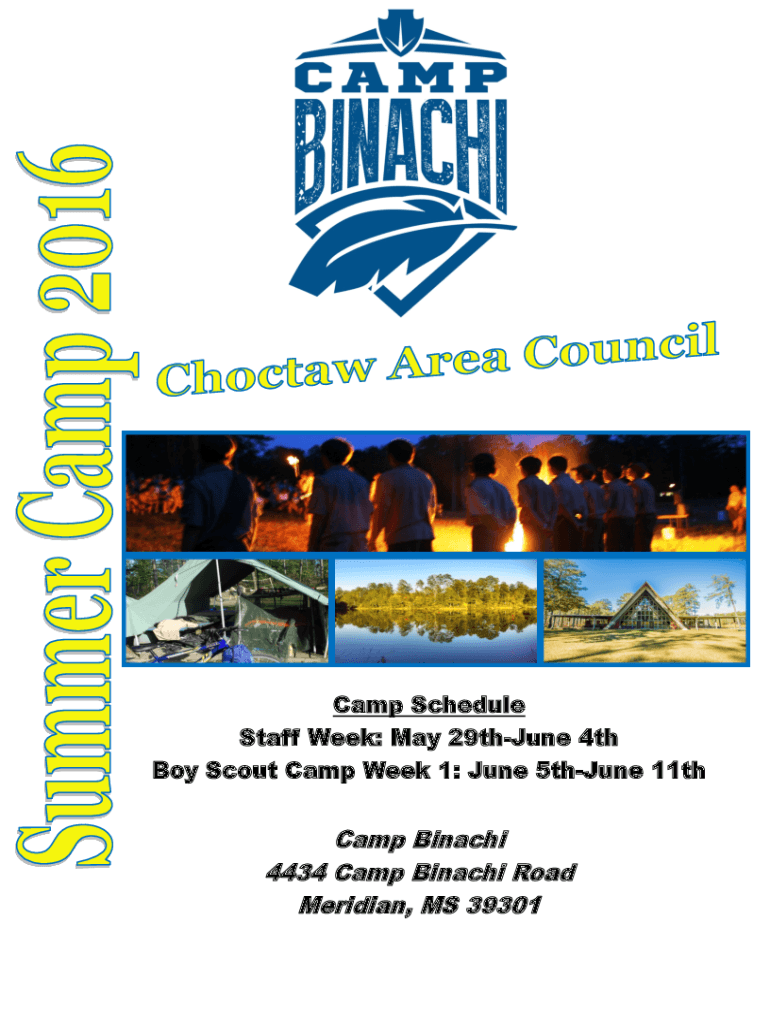 Summer Camp 2016

CAMP BINACHI

Choctaw Area Council

Camp Schedule
Staff Week: May 29th-June 4th
Boy Scout Camp Week 1: June 5th-June 11th

Camp Binachi
4434 Camp Binachi Road
Meridian, MS 39301